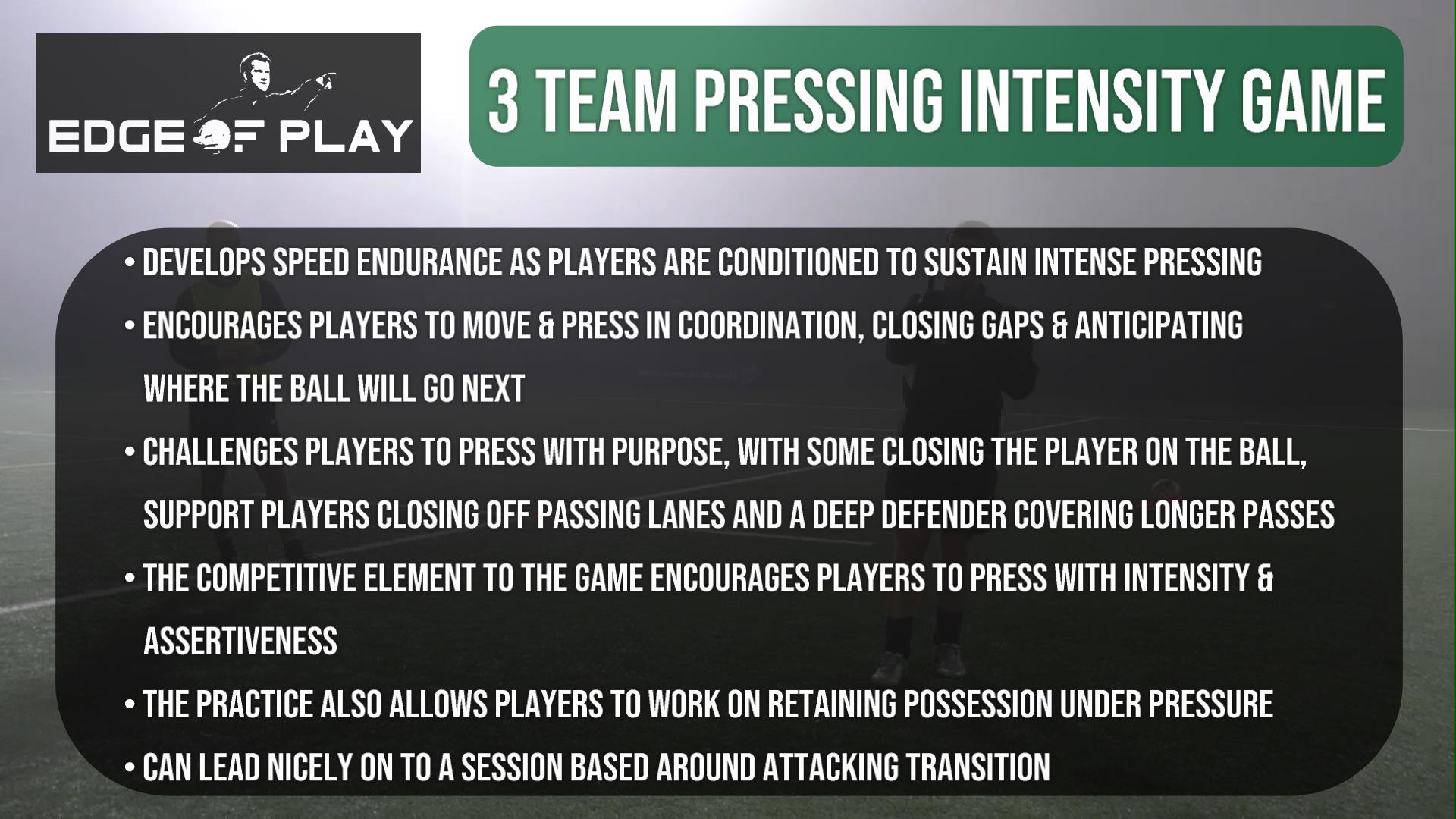 EDGE OF PLAY

3 TEAM PRESSING INTENSITY GAME

• DEVELOPS SPEED ENDURANCE AS PLAYERS ARE CONDITIONED TO SUSTAIN INTENSE PRESSING

• ENCOURAGES PLAYERS TO MOVE & PRESS IN COORDINATION, CLOSING GAPS & ANTICIPATING WHERE THE BALL WILL GO NEXT

• CHALLENGES PLAYERS TO PRESS WITH PURPOSE, WITH SOME CLOSING THE PLAYER ON THE BALL, SUPPORT PLAYERS CLOSING OFF PASSING LANES AND A DEEP DEFENDER COVERING LONGER PASSES

• THE COMPETITIVE ELEMENT TO THE GAME ENCOURAGES PLAYERS TO PRESS WITH INTENSITY & ASSERTIVENESS

• THE PRACTICE ALSO ALLOWS PLAYERS TO WORK ON RETAINING POSSESSION UNDER PRESSURE

• CAN LEAD NICELY ON TO A SESSION BASED AROUND ATTACKING TRANSITION